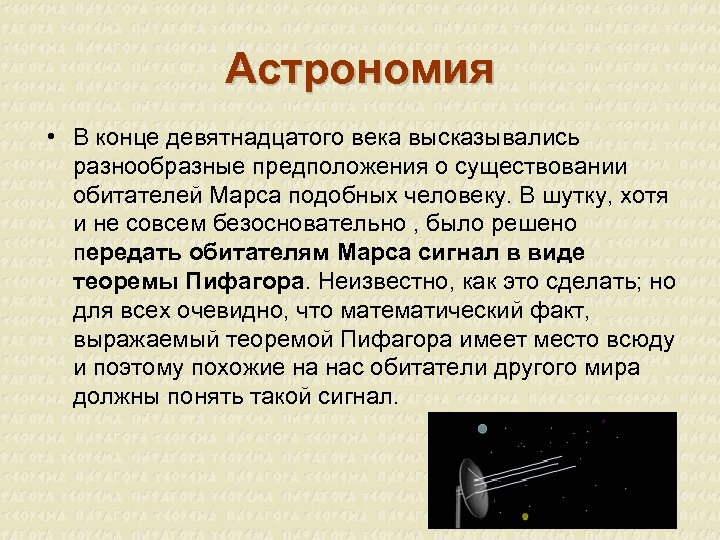 Астрономия

• В конце девятнадцатого века высказывались разнообразные предположения о существовании обитателей Марса подобных человеку. В шутку, хотя и не совсем безосновательно , было решено передать обитателям Марса сигнал в виде теоремы Пифагора. Неизвестно, как это сделать; но для всех очевидно, что математический факт, выражаемый теоремой Пифагора имеет место всюду и поэтому похожие на нас обитатели другого мира должны понять такой сигнал.